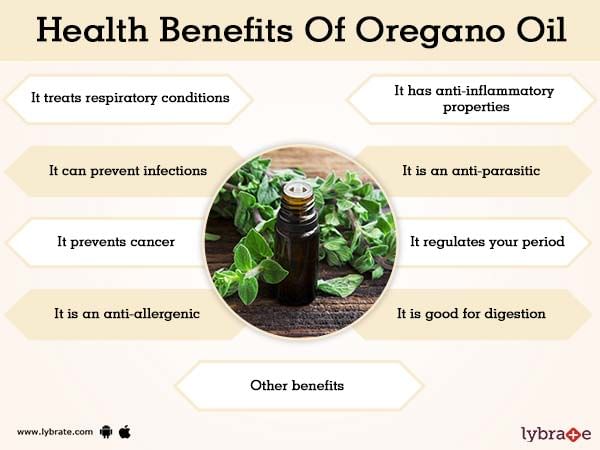 Health Benefits Of Oregano Oil

It treats respiratory conditions

It can prevent infections

It prevents cancer

It is an anti-allergenic

It has anti-inflammatory properties

It is an anti-parasitic

It regulates your period

It is good for digestion

Other benefits

www.lybrate.com

lybrate